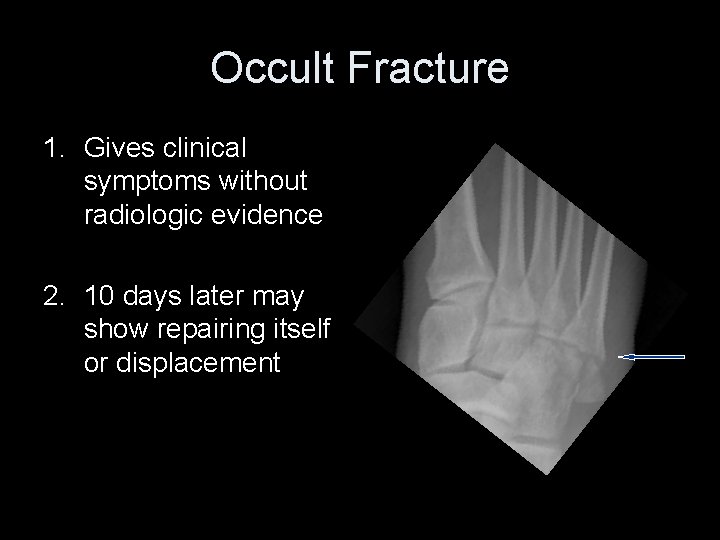 Occult Fracture

1. Gives clinical symptoms without radiologic evidence

2. 10 days later may show repairing itself or displacement